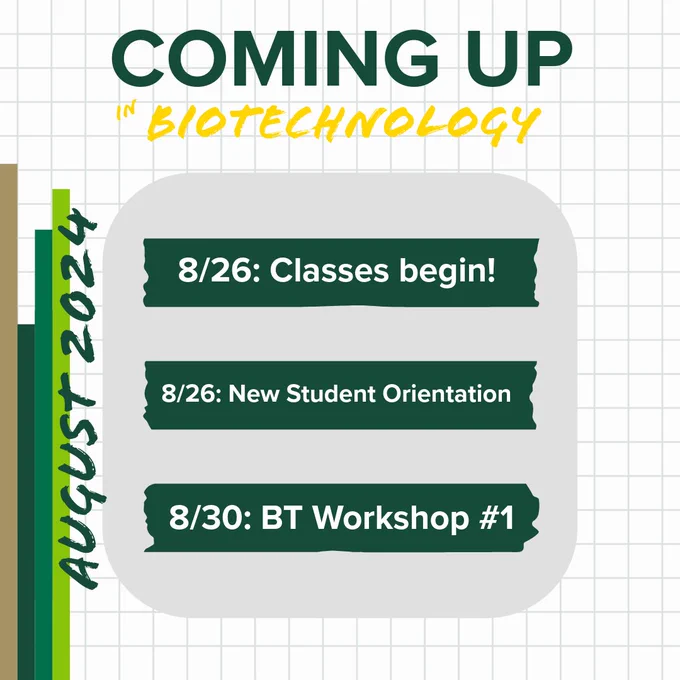 COMING UP
IN BIOTECHNOLOGY

AUGUST 2024

8/26: Classes begin!

8/26: New Student Orientation

8/30: BT Workshop #1